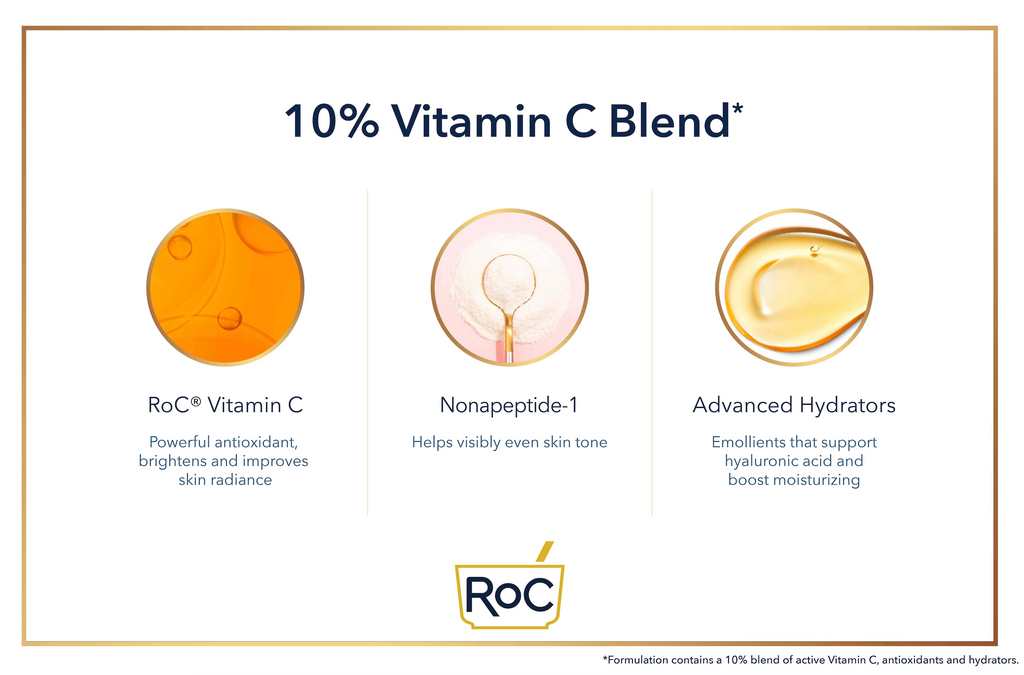 10% Vitamin C Blend*

RoC® Vitamin C

Powerful antioxidant, brightens and improves skin radiance

Nonapeptide-1

Helps visibly even skin tone

Advanced Hydrators

Emollients that support hyaluronic acid and boost moisturizing

RoC

*Formulation contains a 10% blend of active Vitamin C, antioxidants and hydrators.